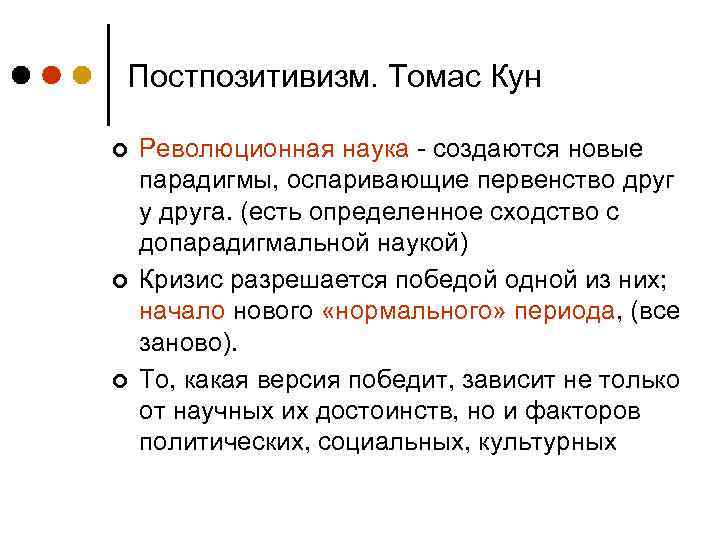 Постпозитивизм. Томас Кун

Революционная наука - создаются новые парадигмы, оспаривающие первенство друг у друга. (есть определенное сходство с допарадигмальной наукой)

Кризис разрешается победой одной из них; начало нового «нормального» периода, (все заново).

То, какая версия победит, зависит не только от научных их достоинств, но и факторов политических, социальных, культурных